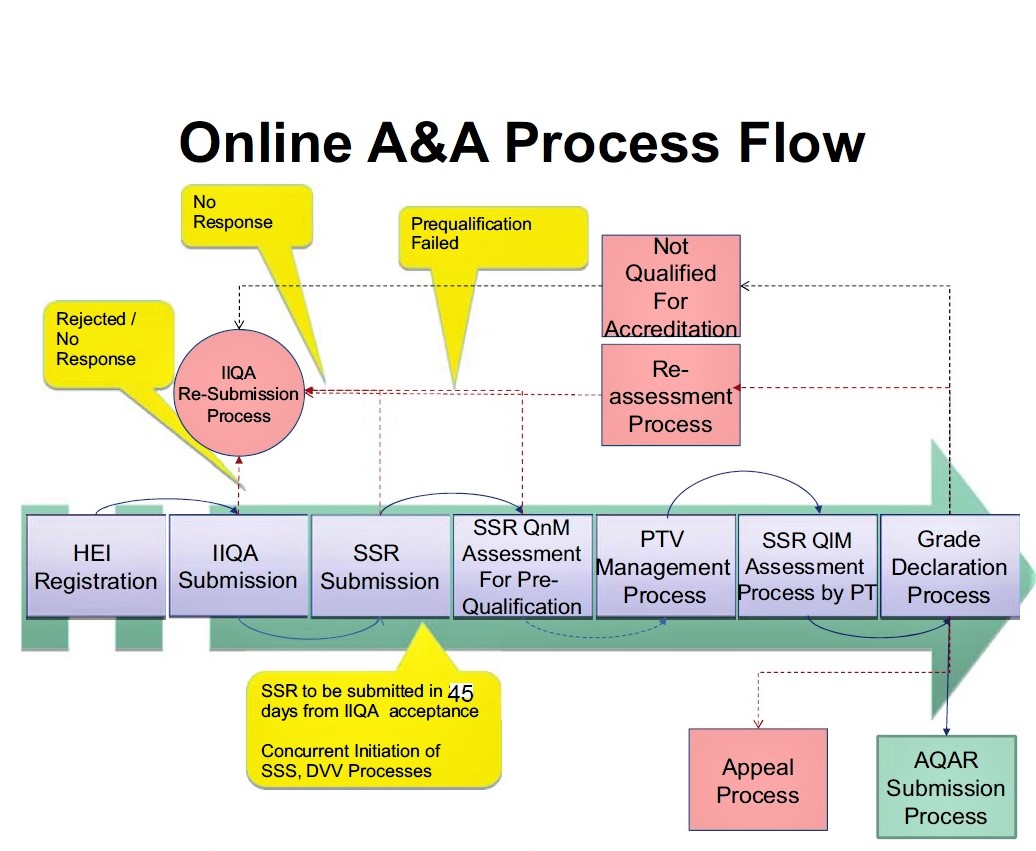 Online A&A Process Flow

No Response

Prequalification Failed

Not Qualified For Accreditation

Rejected / No Response

IIQA Re-Submission Process

Re-assessment Process

HEI Registration

IIQA Submission

SSR Submission

SSR QnM Assessment For Pre-Qualification

PTV Management Process

SSR QIM Assessment Process by PT

Grade Declaration Process

SSR to be submitted in 45 days from IIQA acceptance

Concurrent Initiation of SSS, DVV Processes

Appeal Process

AQAR Submission Process